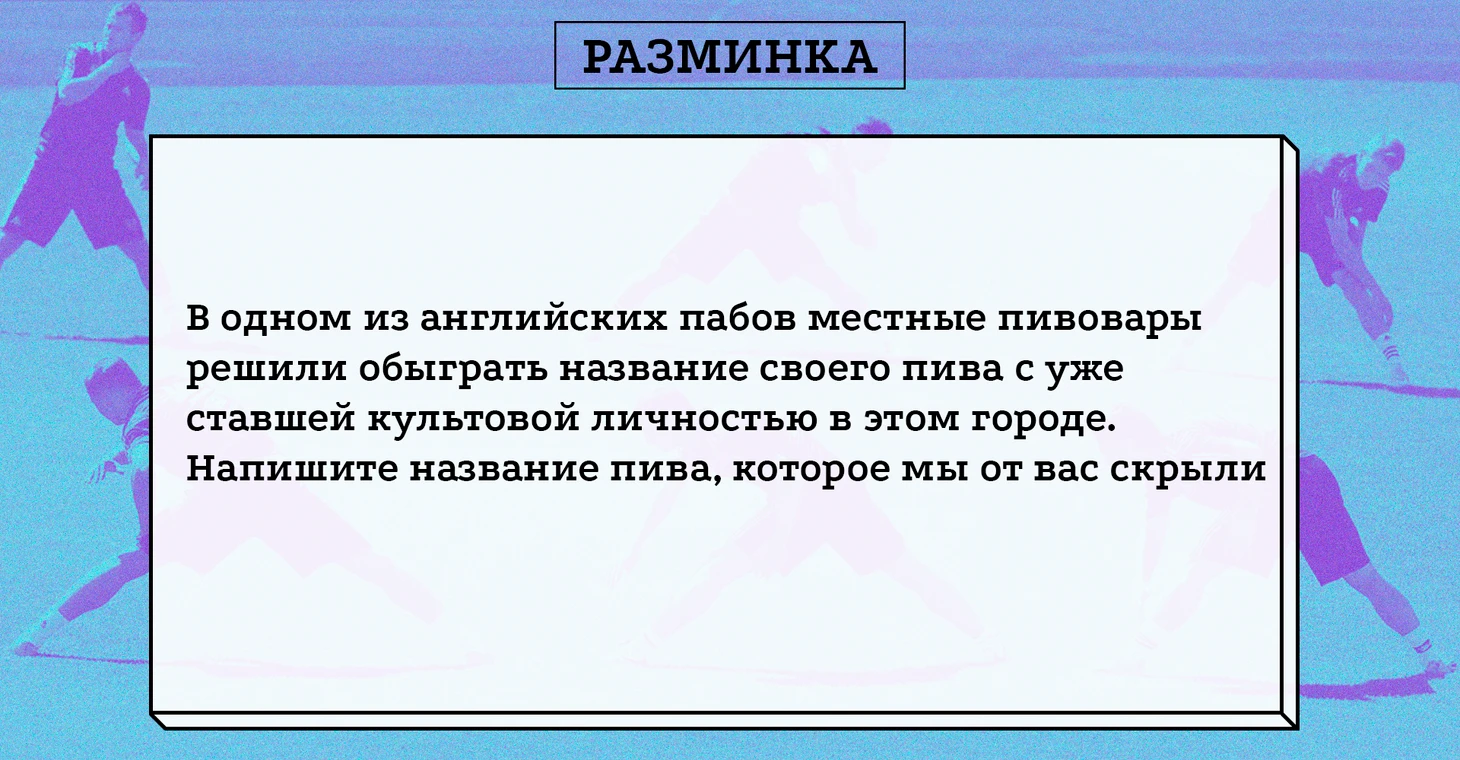 РАЗМИНКА

В одном из английских пабов местные пивовары решили обыграть название своего пива с уже ставшей культовой личностью в этом городе. Напишите название пива, которое мы от вас скрыли